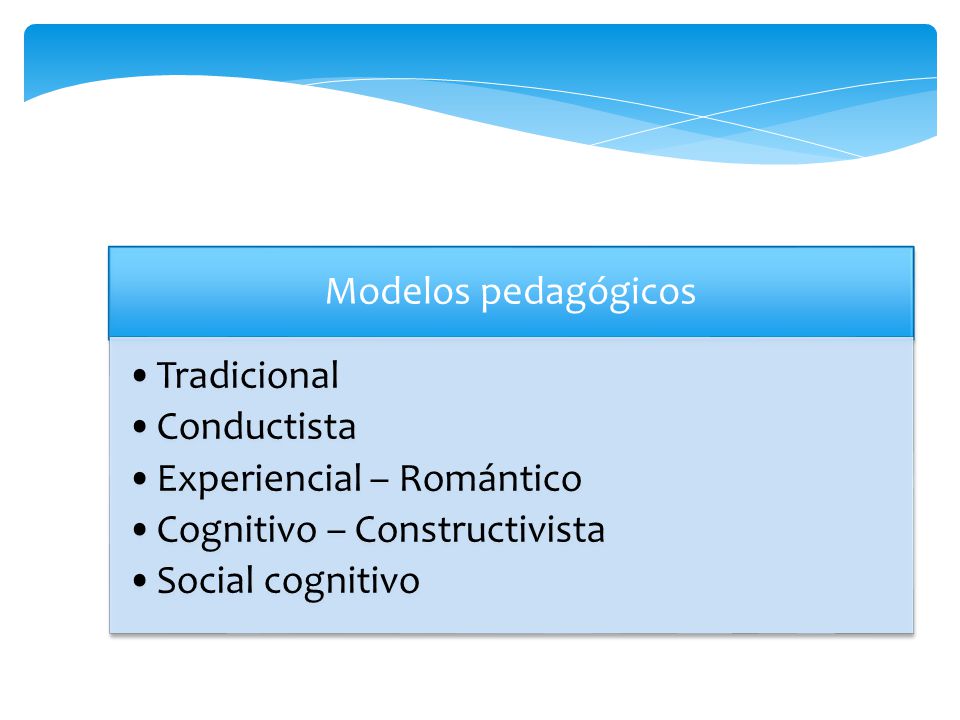 Modelos pedagógicos

• Tradicional
• Conductista
• Experiencial – Romántico
• Cognitivo – Constructivista
• Social cognitivo